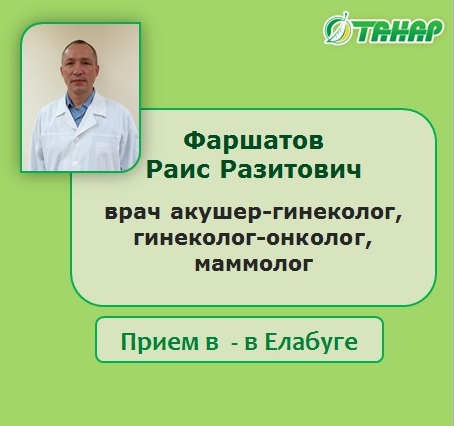 ТАНАР

Фаршатов
Раис Разитович

врач акушер-гинеколог, гинеколог-онколог, маммолог

Прием в - в Елабуге